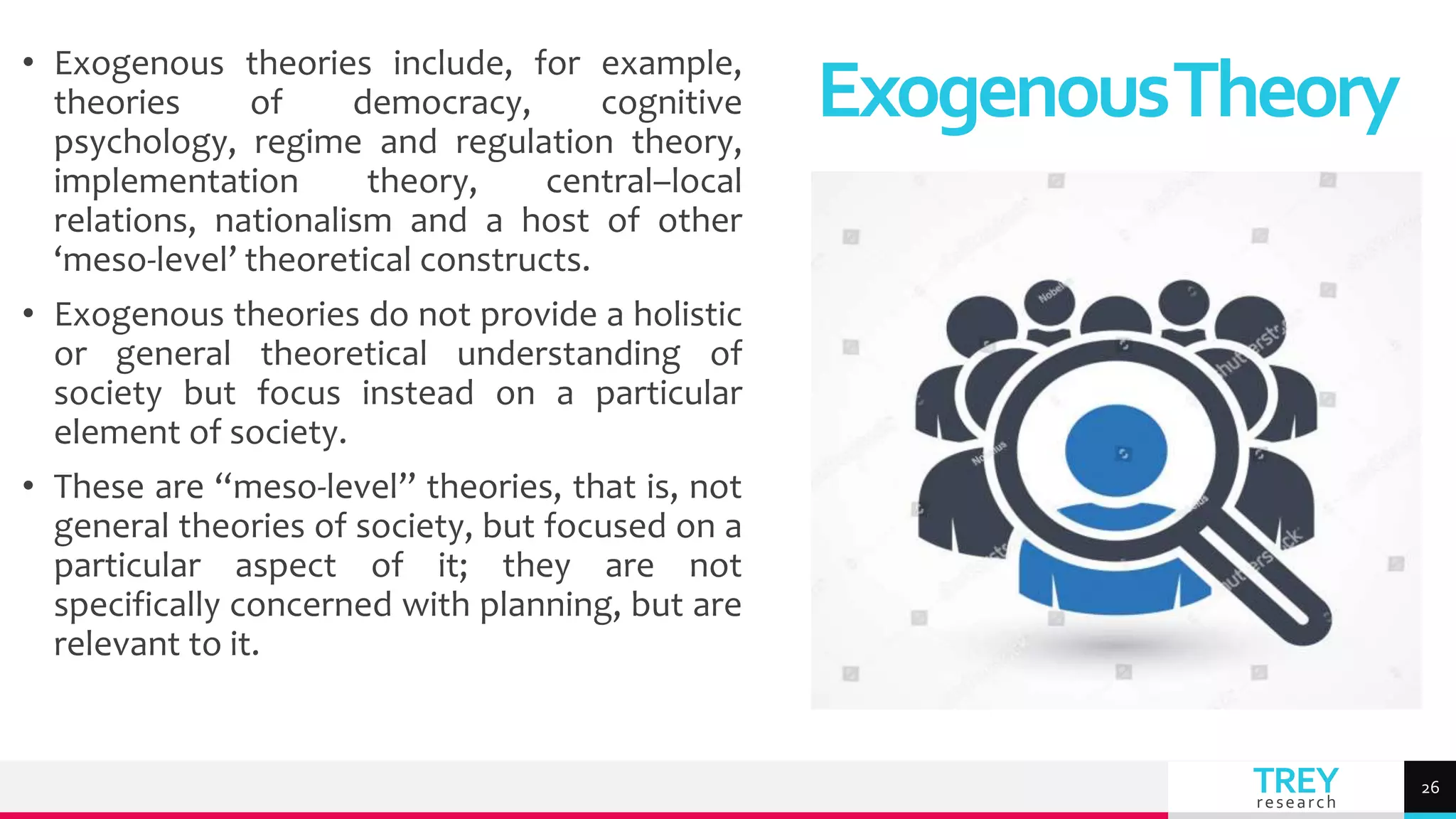 • Exogenous theories include, for example, theories of democracy, cognitive psychology, regime and regulation theory, implementation theory, central–local relations, nationalism and a host of other ‘meso-level’ theoretical constructs.

• Exogenous theories do not provide a holistic or general theoretical understanding of society but focus instead on a particular element of society.

• These are “meso-level” theories, that is, not general theories of society, but focused on a particular aspect of it; they are not specifically concerned with planning, but are relevant to it.

Exogenous Theory

TREY
research

26